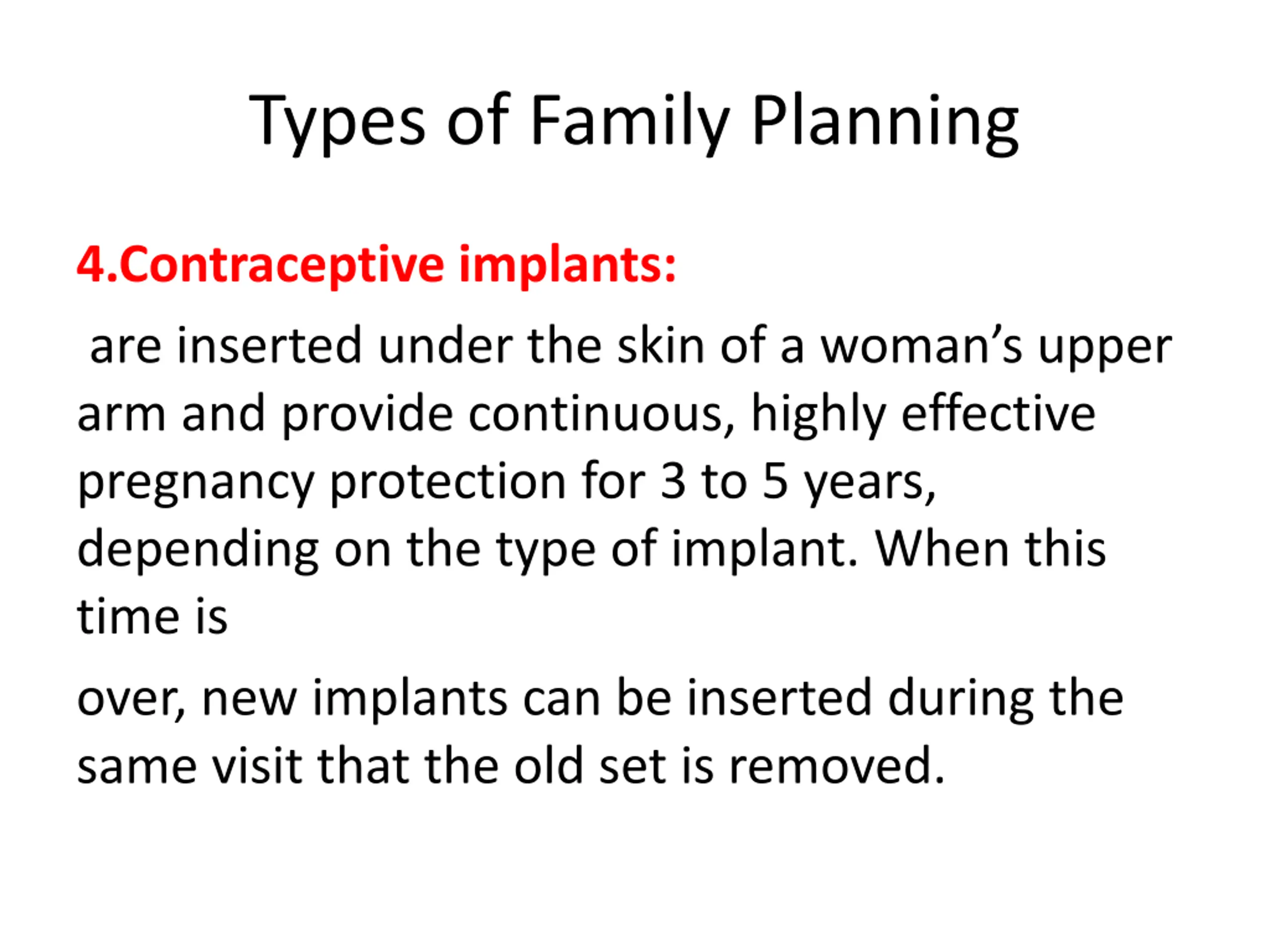 Types of Family Planning

4.Contraceptive implants:

are inserted under the skin of a woman’s upper arm and provide continuous, highly effective pregnancy protection for 3 to 5 years, depending on the type of implant. When this time is

over, new implants can be inserted during the same visit that the old set is removed.